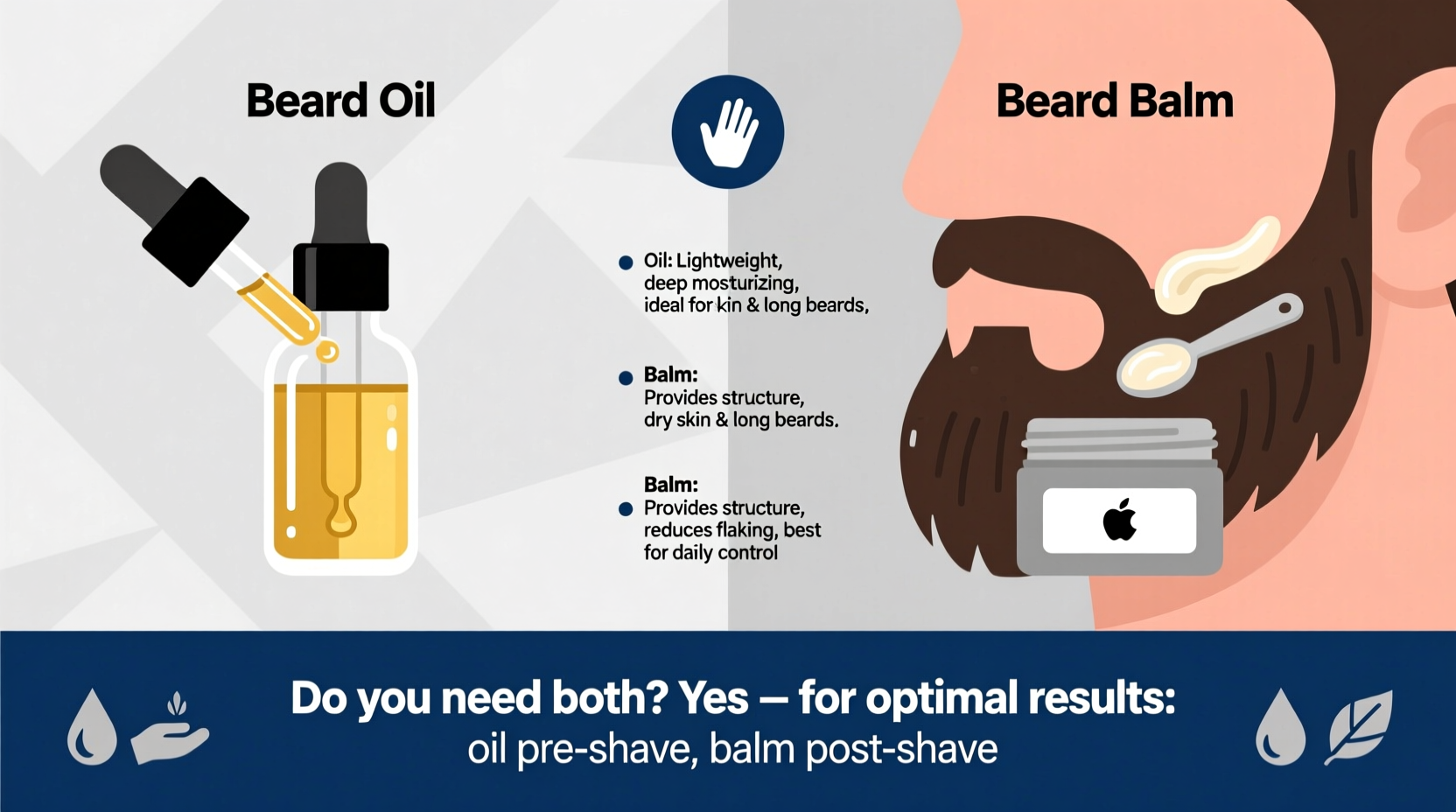 Beard Oil

Beard Balm

Oil: Lightweight, deep mosturizing, ideal for kin & long beards,

Balm: Provides structure, dry skin & long beards.

Balm: Provides structure, reduces flaking, best for daily control

Do you need both? Yes — for optimal results: oil pre-shave, balm post-shave